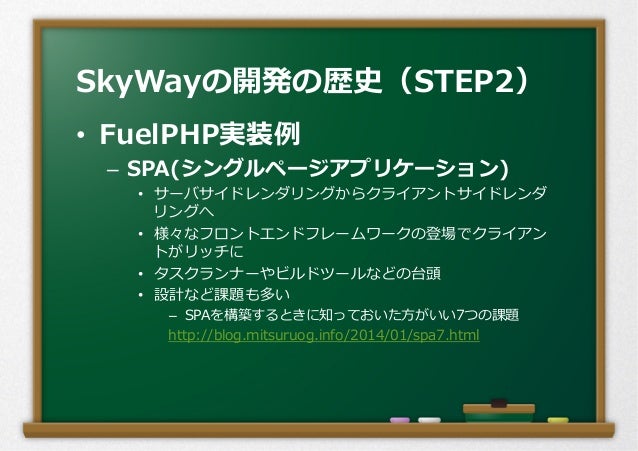 SkyWayの開発の歴史（STEP2）

• FuelPHP実装例
– SPA(シングルページアプリケーション)
• サーバサイドレンダリングからクライアントサイドレンダリングへ
• 様々なフロントエンドフレームワークの登場でクライアントがリッチに
• タスクランナーやビルドツールなどの台頭
• 設計など課題も多い
– SPAを構築するときに知っておいた方がいい7つの課題 http://blog.mitsuruog.info/2014/01/spa7.html